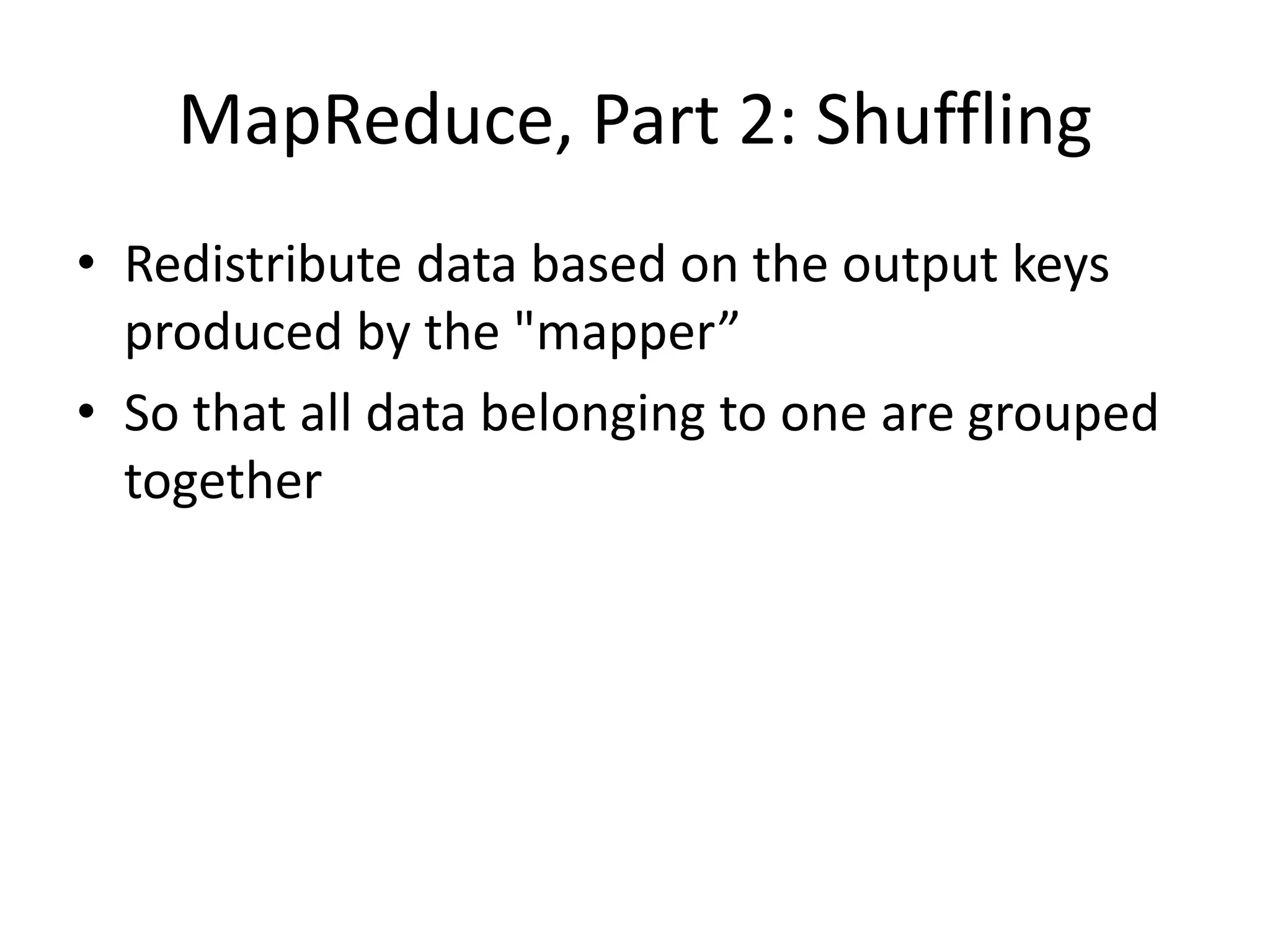 MapReduce, Part 2: Shuffling

• Redistribute data based on the output keys produced by the "mapper”
• So that all data belonging to one are grouped together